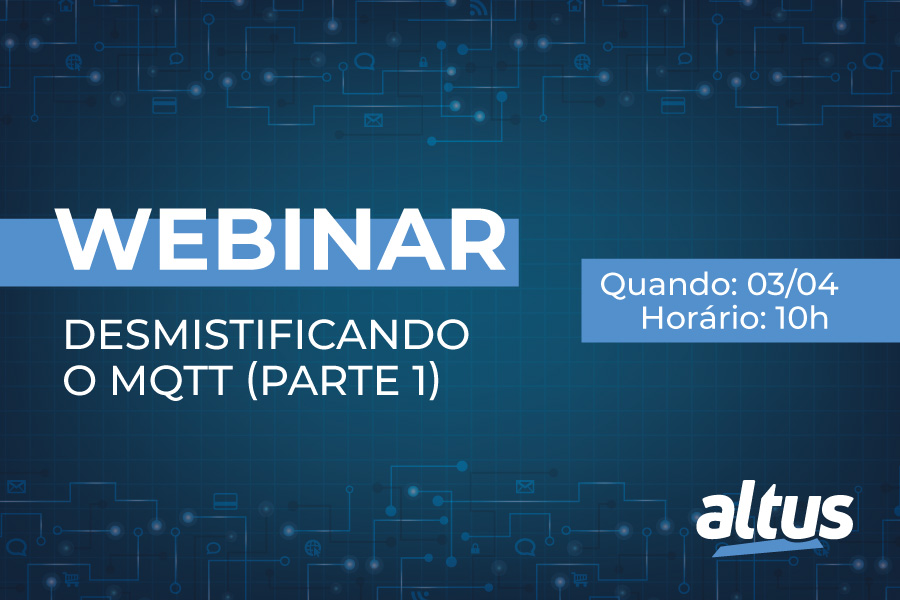 WEBINAR

DESMISTIFICANDO
O MQTT (PARTE 1)

Quando: 03/04
Horário: 10h

altus